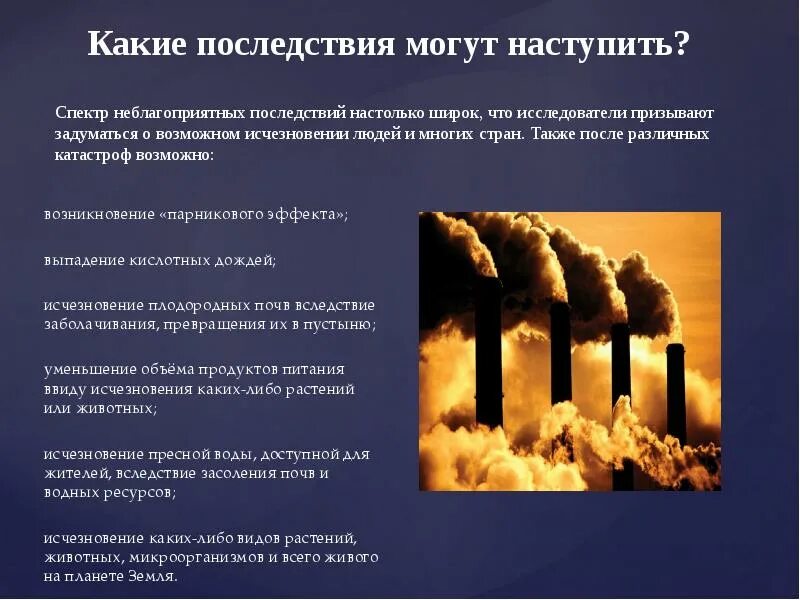 Какие последствия могут наступить?

Спектр неблагоприятных последствий настолько широк, что исследователи призывают задуматься о возможном исчезновении людей и многих стран. Также после различных катастроф возможно:

возникновение «парникового эффекта»;

выпадение кислотных дождей;

исчезновение плодородных почв вследствие заболачивания, превращения их в пустыню;

уменьшение объёма продуктов питания ввиду исчезновения каких-либо растений или животных;

исчезновение пресной воды, доступной для жителей, вследствие засоления почв и водных ресурсов;

исчезновение каких-либо видов растений, животных, микроорганизмов и всего живого на планете Земля.